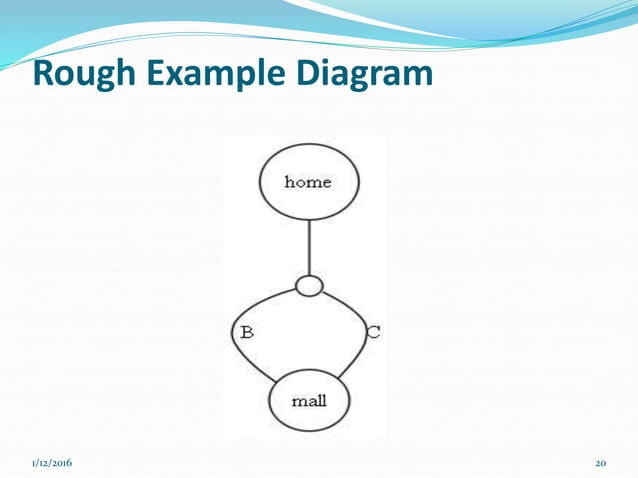 Rough Example Diagram

home

B

C

mall

1/12/2016

20